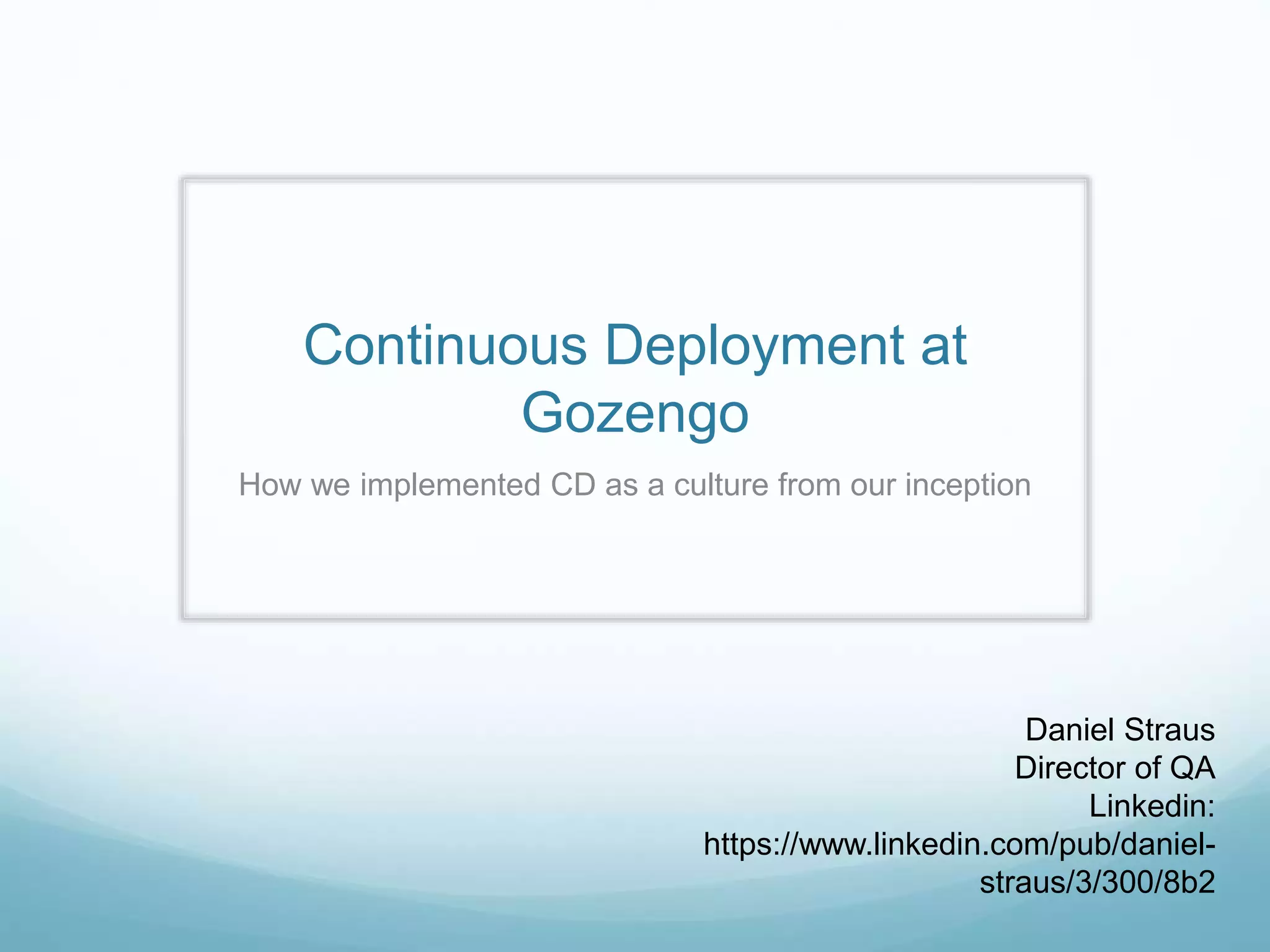 Continuous Deployment at Gozengo

How we implemented CD as a culture from our inception

Daniel Straus
Director of QA
Linkedin:
https://www.linkedin.com/pub/daniel-straus/3/300/8b2